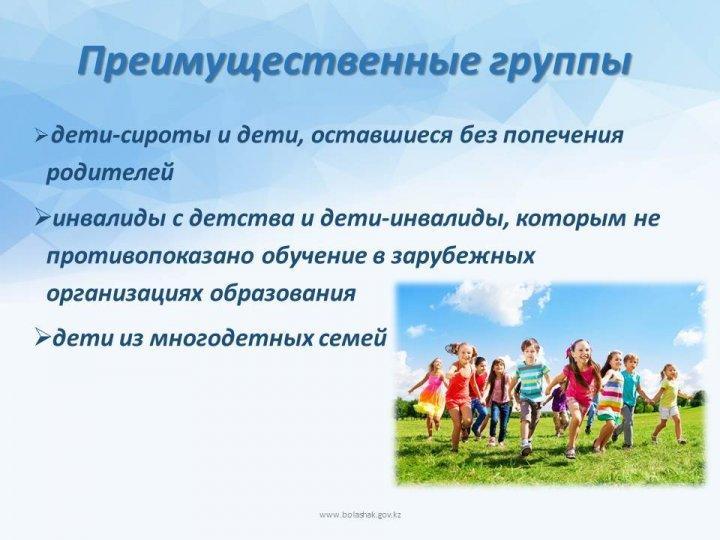 Преимущественные группы

➢дети-сироты и дети, оставшиеся без попечения родителей

➢инвалиды с детства и дети-инвалиды, которым не противопоказано обучение в зарубежных организациях образования

➢дети из многодетных семей

www.bolashak.gov.kz